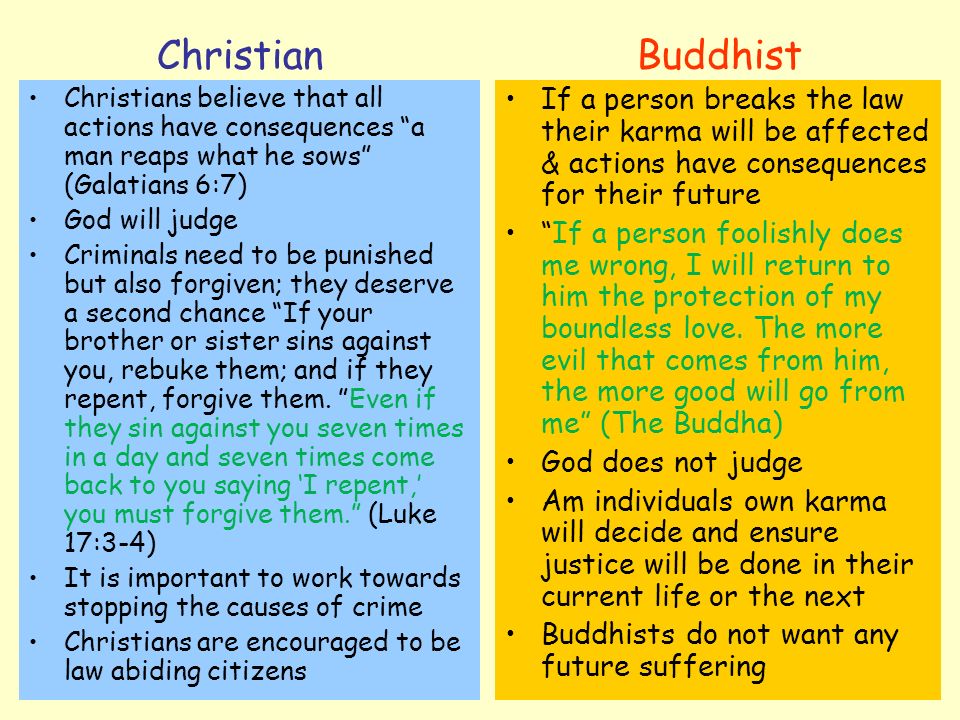 Christian

• Christians believe that all actions have consequences “a man reaps what he sows” (Galatians 6:7)
• God will judge
• Criminals need to be punished but also forgiven; they deserve a second chance “If your brother or sister sins against you, rebuke them; and if they repent, forgive them. ”Even if they sin against you seven times in a day and seven times come back to you saying ‘I repent,’ you must forgive them.” (Luke 17:3-4)
• It is important to work towards stopping the causes of crime
• Christians are encouraged to be law abiding citizens

Buddhist

• If a person breaks the law their karma will be affected & actions have consequences for their future
• “If a person foolishly does me wrong, I will return to him the protection of my boundless love. The more evil that comes from him, the more good will go from me” (The Buddha)
• God does not judge
• Am individuals own karma will decide and ensure justice will be done in their current life or the next
• Buddhists do not want any future suffering